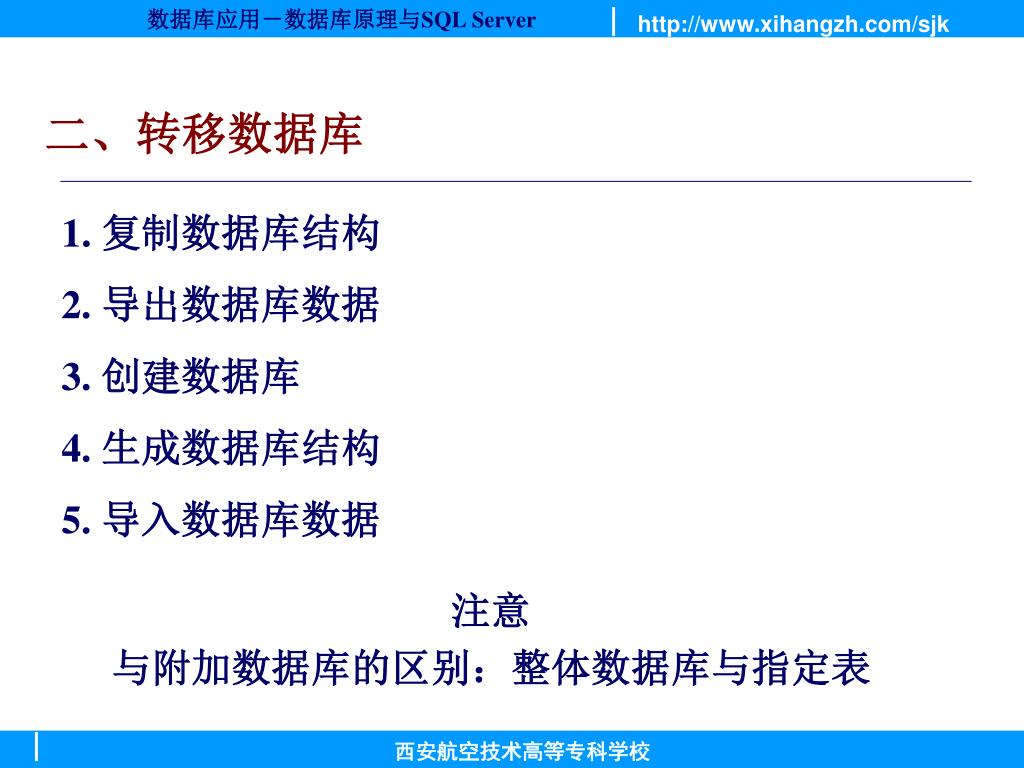 数据库应用－数据库原理与SQL Server

http://www.xihangzh.com/sjk

二、转移数据库

1. 复制数据库结构

2. 导出数据库数据

3. 创建数据库

4. 生成数据库结构

5. 导入数据库数据

注意

与附加数据库的区别：整体数据库与指定表

西安航空技术高等专科学校